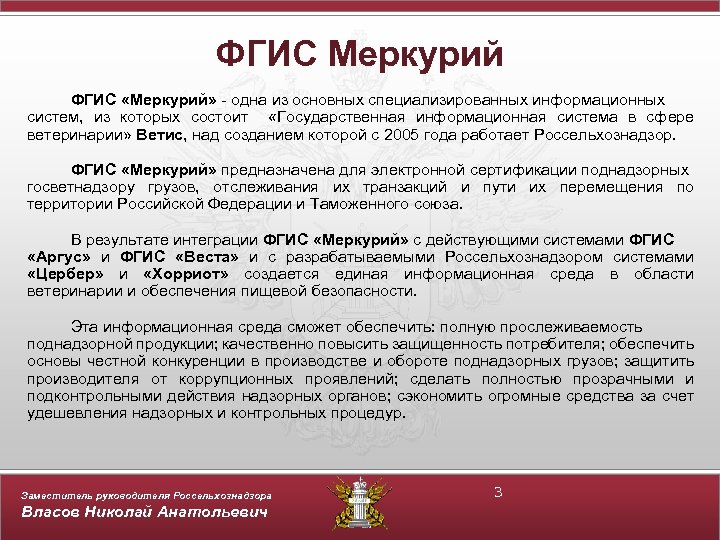 ФГИС Меркурий

ФГИС «Меркурий» - одна из основных специализированных информационных систем, из которых состоит «Государственная информационная система в сфере ветеринарии» Ветис, над созданием которой с 2005 года работает Россельхознадзор.

ФГИС «Меркурий» предназначена для электронной сертификации поднадзорных госветнадзору грузов, отслеживания их транзакций и пути их перемещения по территории Российской Федерации и Таможенного союза.

В результате интеграции ФГИС «Меркурий» с действующими системами ФГИС «Аргус» и ФГИС «Веста» и с разрабатываемыми Россельхознадзором системами «Цербер» и «Хорриот» создается единая информационная среда в области ветеринарии и обеспечения пищевой безопасности.

Эта информационная среда сможет обеспечить: полную прослеживаемость поднадзорной продукции; качественно повысить защищенность потребителя; обеспечить основы честной конкуренции в производстве и обороте поднадзорных грузов; защитить производителя от коррупционных проявлений; сделать полностью прозрачными и подконтрольными действия надзорных органов; сэкономить огромные средства за счет удешевления надзорных и контрольных процедур.

Заместитель руководителя Россельхознадзора
Власов Николай Анатольевич

3